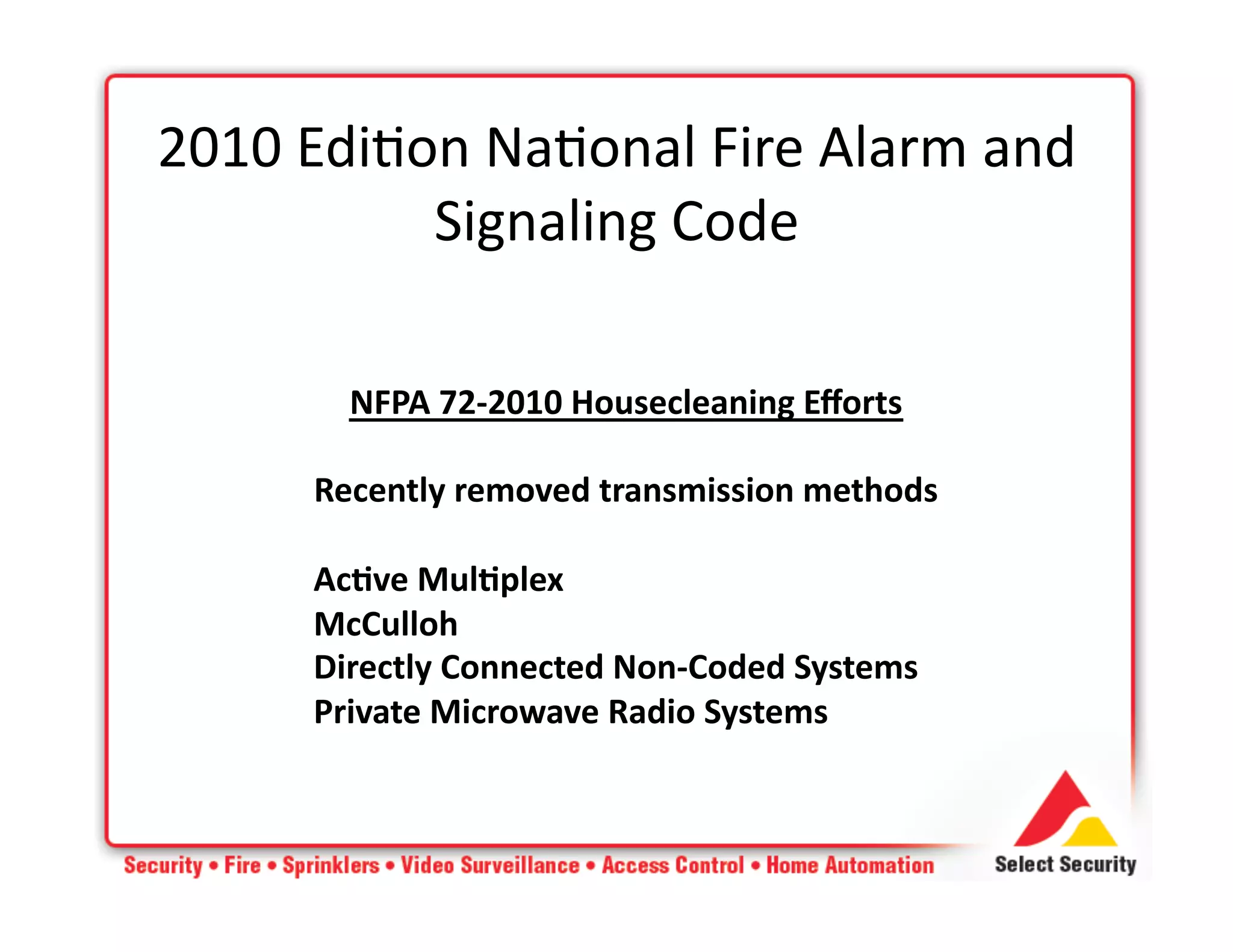 2010 Edition National Fire Alarm and Signaling Code

NFPA 72-2010 Housecleaning Efforts

Recently removed transmission methods

Active Multiplex
McCulloh
Directly Connected Non-Coded Systems
Private Microwave Radio Systems

Security • Fire • Sprinklers • Video Surveillance • Access Control • Home Automation

Select Security